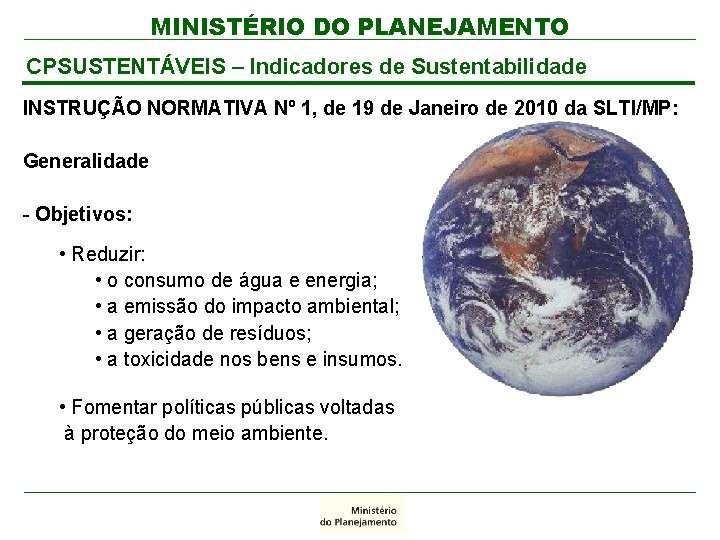 MINISTÉRIO DO PLANEJAMENTO

CPSUSTENTÁVEIS – Indicadores de Sustentabilidade

INSTRUÇÃO NORMATIVA Nº 1, de 19 de Janeiro de 2010 da SLTI/MP:

Generalidade

- Objetivos:

• Reduzir:
• o consumo de água e energia;
• a emissão do impacto ambiental;
• a geração de resíduos;
• a toxicidade nos bens e insumos.

• Fomentar políticas públicas voltadas à proteção do meio ambiente.

Ministério do Planejamento